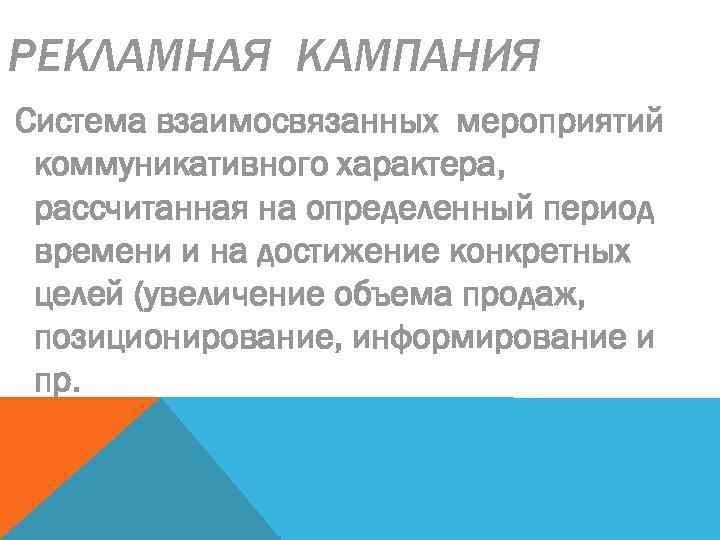 РЕКЛАМНАЯ КАМПАНИЯ

Система взаимосвязанных мероприятий коммуникативного характера, рассчитанная на определенный период времени и на достижение конкретных целей (увеличение объема продаж, позиционирование, информирование и пр.